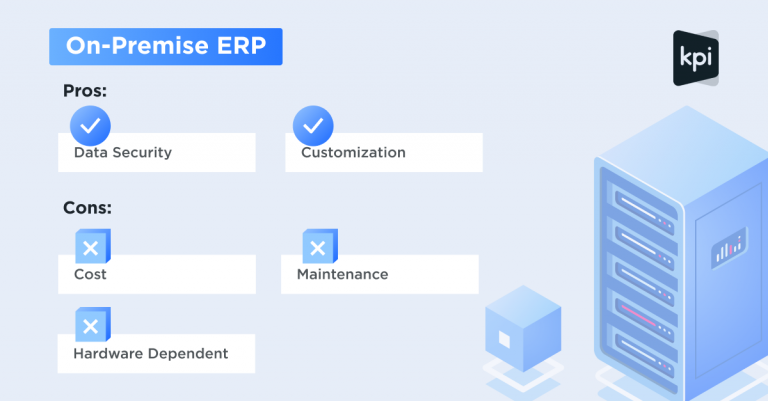 On-Premise ERP

kpi

Pros:

Data Security

Customization

Cons:

Cost

Maintenance

Hardware Dependent